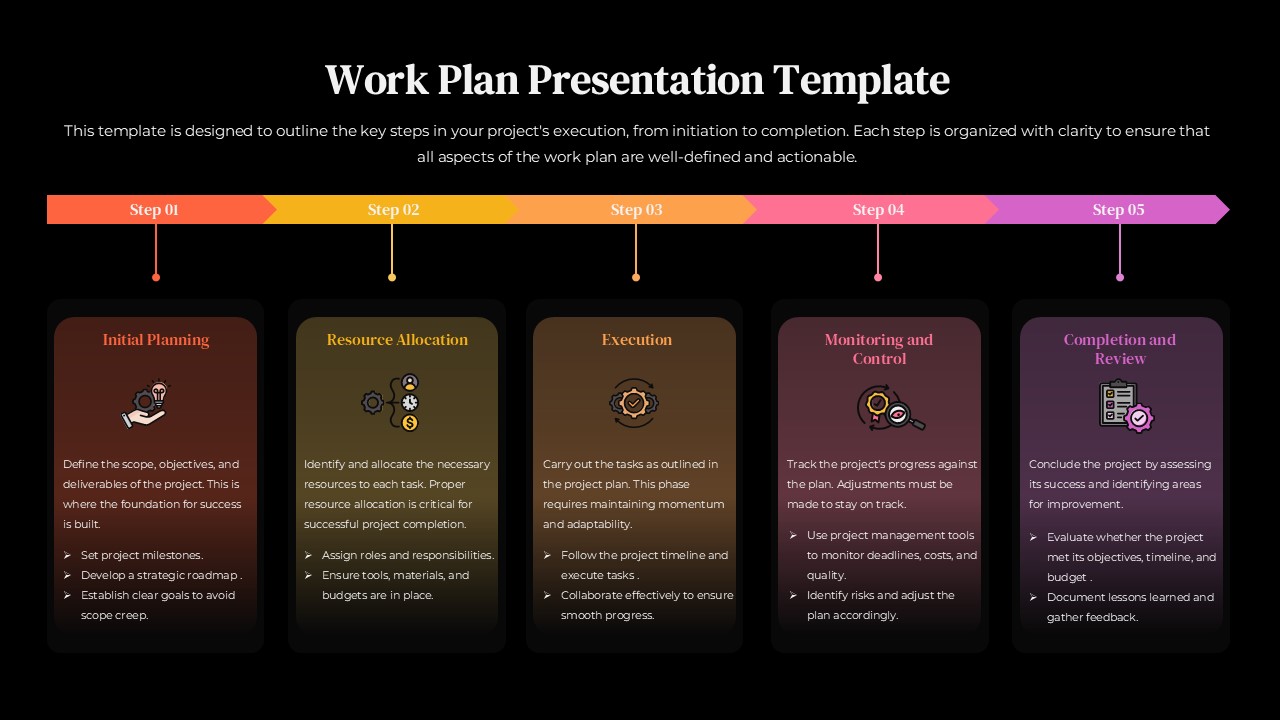 Work Plan Presentation Template

This template is designed to outline the key steps in your project's execution, from initiation to completion. Each step is organized with clarity to ensure that all aspects of the work plan are well-defined and actionable.

Step 01

Step 02

Step 03

Step 04

Step 05

Initial Planning

Define the scope, objectives, and deliverables of the project. This is where the foundation for success is built.

➢ Set project milestones.
➢ Develop a strategic roadmap .
➢ Establish clear goals to avoid scope creep.

Resource Allocation

Identify and allocate the necessary resources to each task. Proper resource allocation is critical for successful project completion.

➢ Assign roles and responsibilities.
➢ Ensure tools, materials, and budgets are in place.

Execution

Carry out the tasks as outlined in the project plan. This phase requires maintaining momentum and adaptability.

➢ Follow the project timeline and execute tasks .
➢ Collaborate effectively to ensure smooth progress.

Monitoring and Control

Track the project's progress against the plan. Adjustments must be made to stay on track.

➢ Use project management tools to monitor deadlines, costs, and quality.
➢ Identify risks and adjust the plan accordingly.

Completion and Review

Conclude the project by assessing its success and identifying areas for improvement.

➢ Evaluate whether the project met its objectives, timeline, and budget .
➢ Document lessons learned and gather feedback.